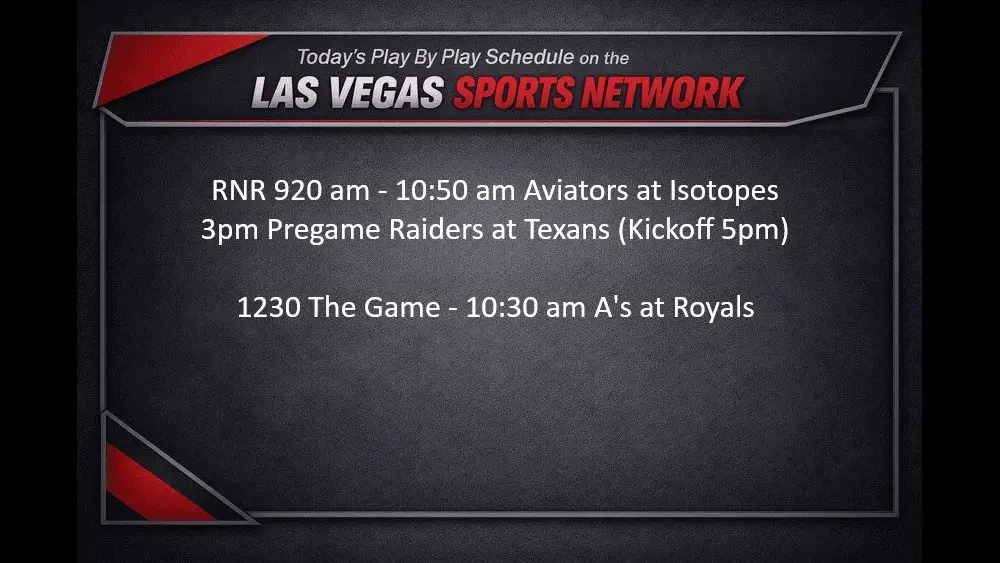 Today's Play By Play Schedule on the
LAS VEGAS SPORTS NETWORK

RNR 920 am - 10:50 am Aviators at Isotopes
3pm Pregame Raiders at Texans (Kickoff 5pm)

1230 The Game - 10:30 am A's at Royals